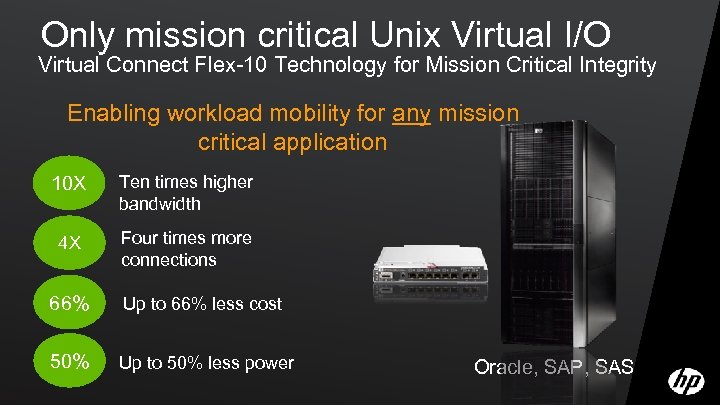 Only mission critical Unix Virtual I/O
Virtual Connect Flex-10 Technology for Mission Critical Integrity

Enabling workload mobility for any mission critical application

10X Ten times higher bandwidth

4X Four times more connections

66% Up to 66% less cost

50% Up to 50% less power

Oracle, SAP, SAS

hp